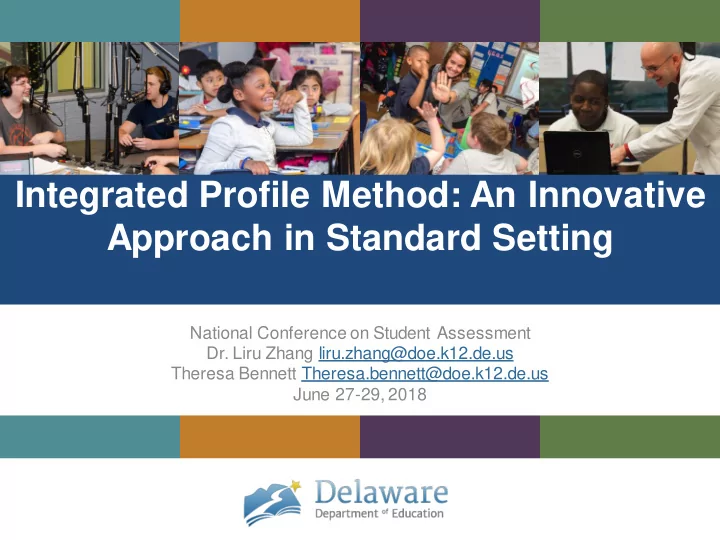 Integrated Profile Method: An Innovative Approach in Standard Setting

National Conference on Student Assessment
Dr. Liru Zhang liru.zhang@doe.k12.de.us
Theresa Bennett Theresa.bennett@doe.k12.de.us
June 27-29, 2018

Delaware
Department of Education